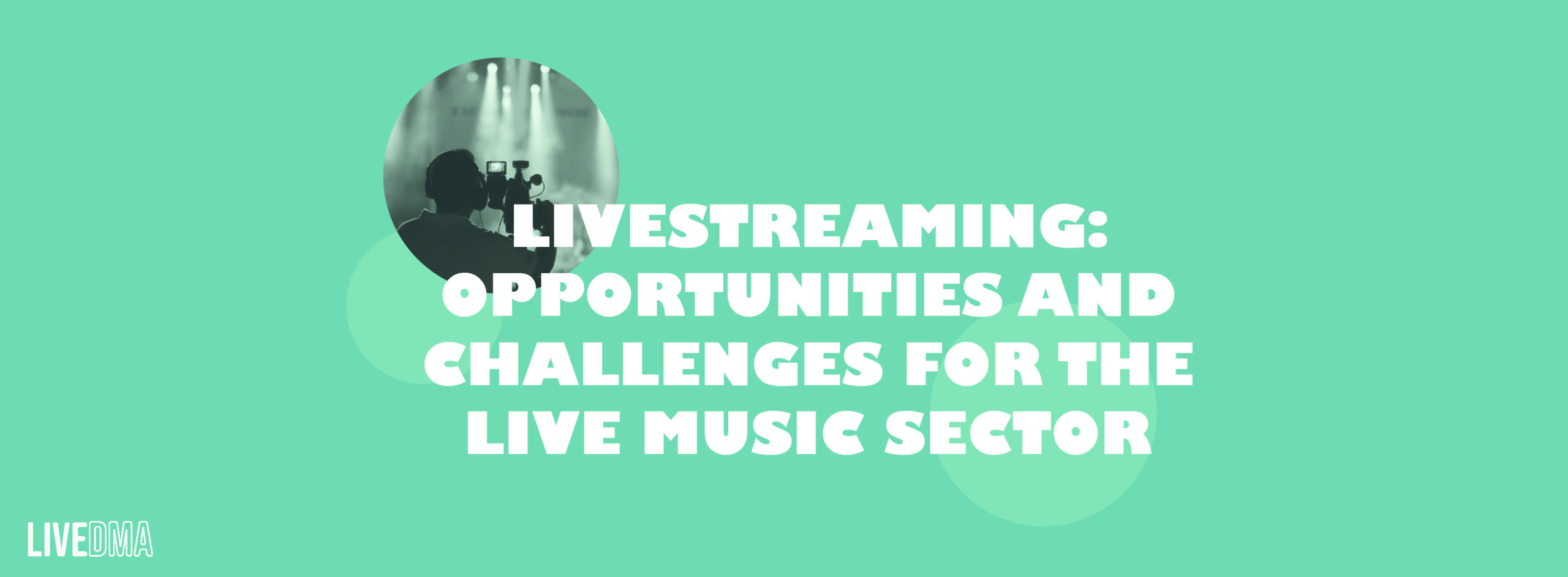 LIVESTREAMING: OPPORTUNITIES AND CHALLENGES FOR THE LIVE MUSIC SECTOR

LIVEDMA